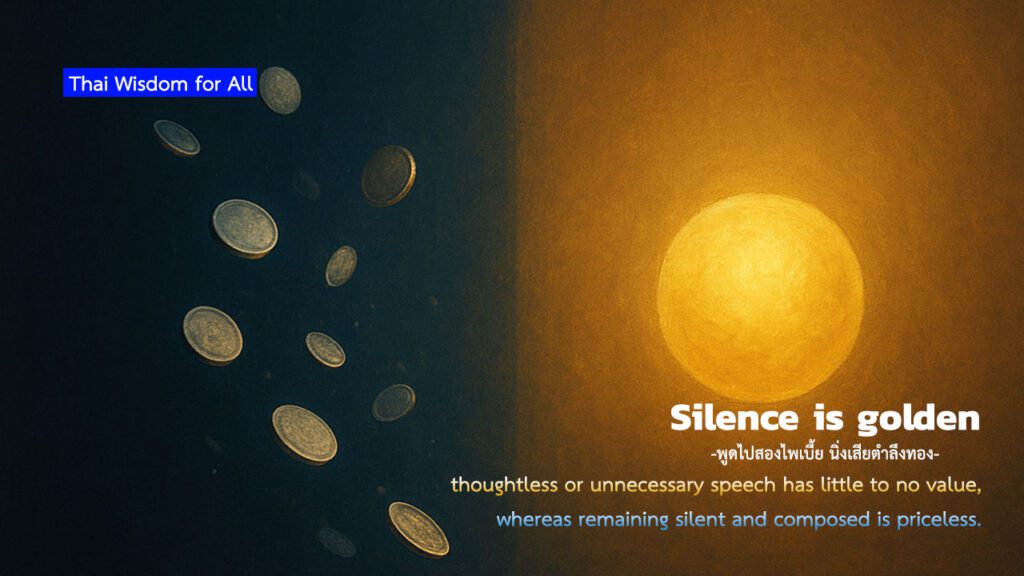 Thai Wisdom for All

Silence is golden

-พูดไปสองไพเบี้ย นิ่งเสียตำลึงทอง-

thoughtless or unnecessary speech has little to no value, whereas remaining silent and composed is priceless.